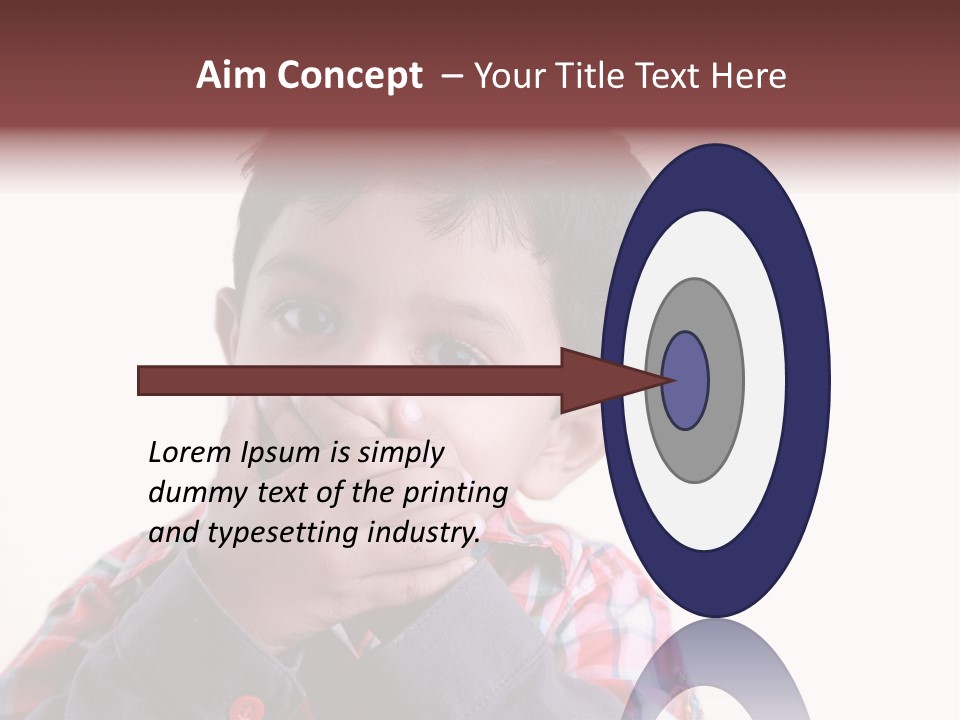 Aim Concept – Your Title Text Here

Lorem Ipsum is simply dummy text of the printing and typesetting industry.